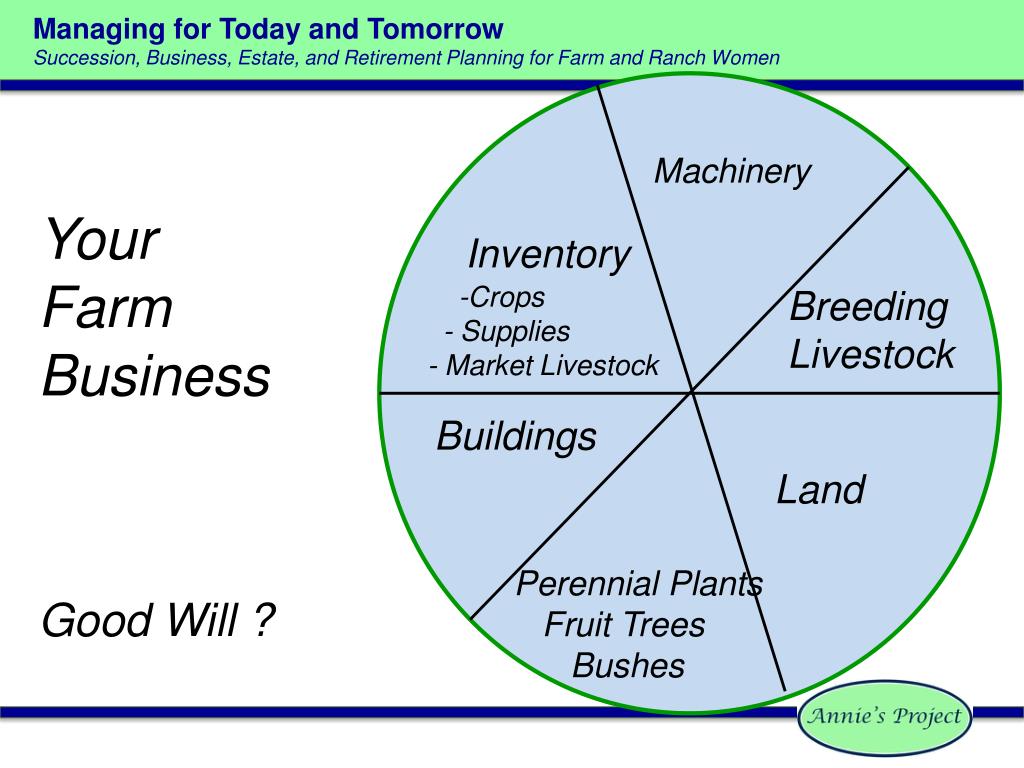 Managing for Today and Tomorrow
Succession, Business, Estate, and Retirement Planning for Farm and Ranch Women

Your Farm Business

Good Will ?

Machinery

Inventory
-Crops
- Supplies
- Market Livestock

Breeding Livestock

Buildings

Land

Perennial Plants
Fruit Trees
Bushes

Annie's Project